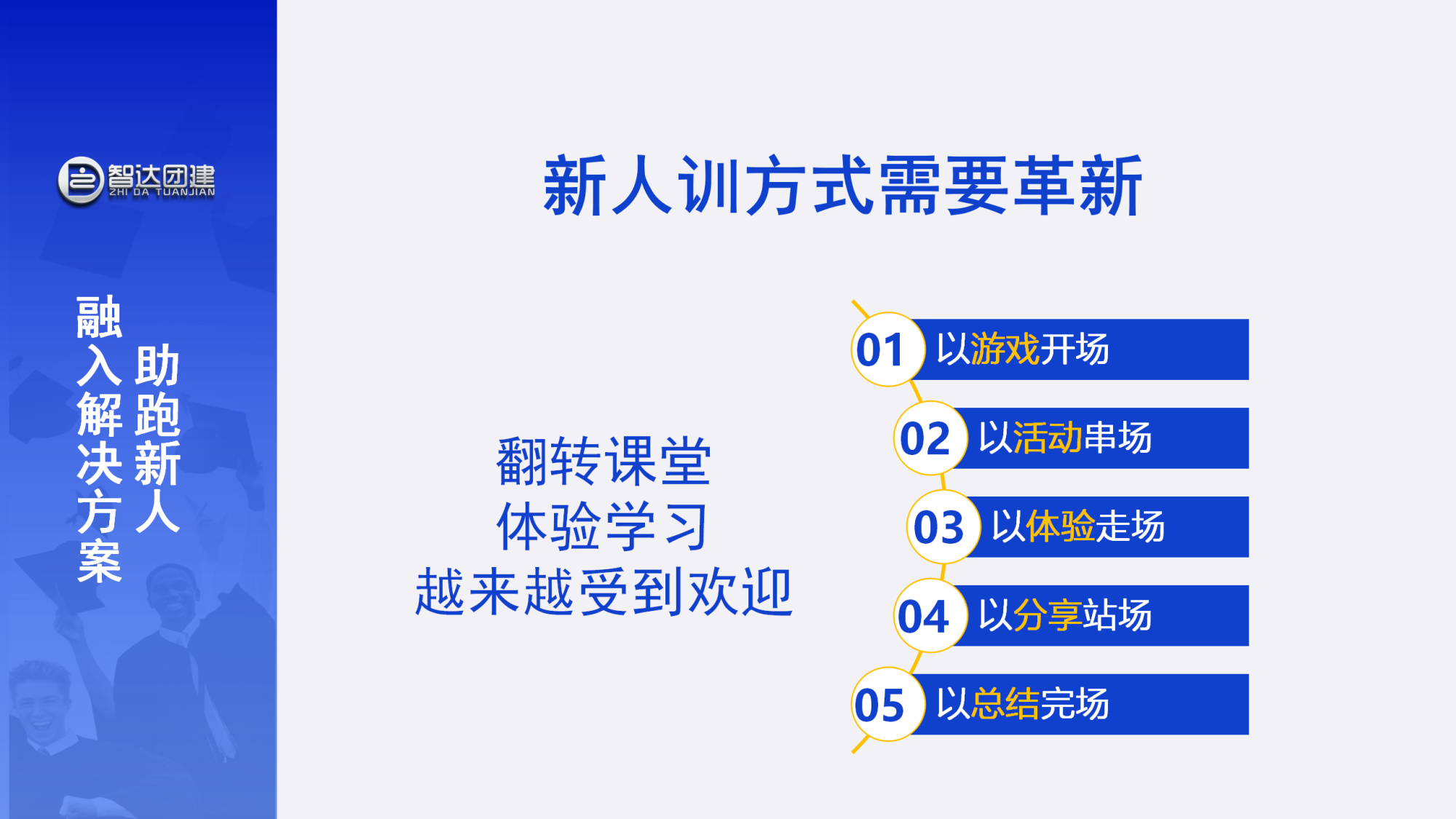 智达团建
ZHI DA TUANJIAN

融入解决方案
助跑新人

新人训方式需要革新

翻转课堂
体验学习
越来越受到欢迎

01 以游戏开场
02 以活动串场
03 以体验走场
04 以分享站场
05 以总结完场